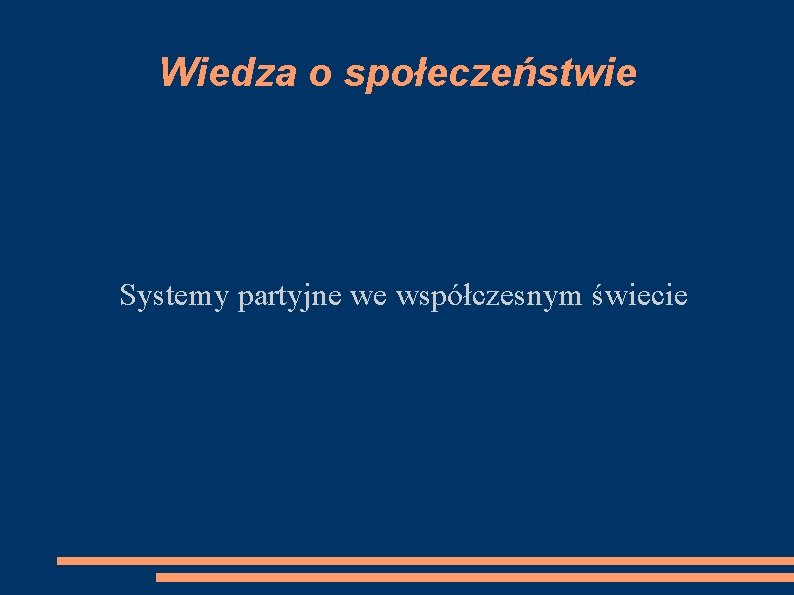 Wiedza o społeczeństwie

Systemy partyjne we współczesnym świecie